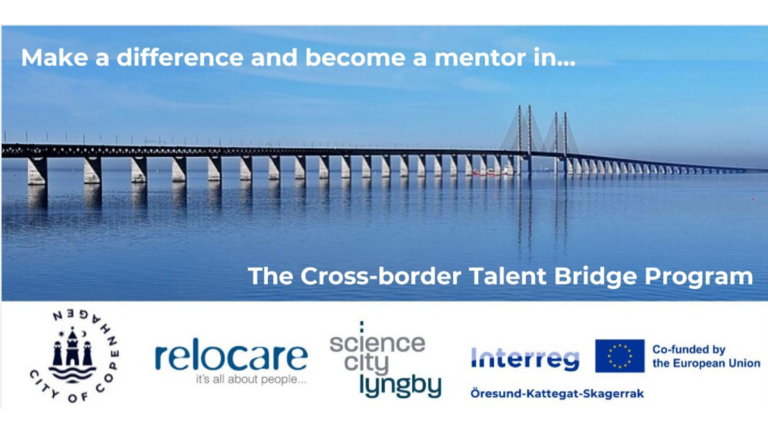 Make a difference and become a mentor in...

The Cross-border Talent Bridge Program

CITY OF COPENHAGEN

relocare
it's all about people...

science city lyngby

Interreg
Öresund-Kattegat-Skagerrak

Co-funded by the European Union